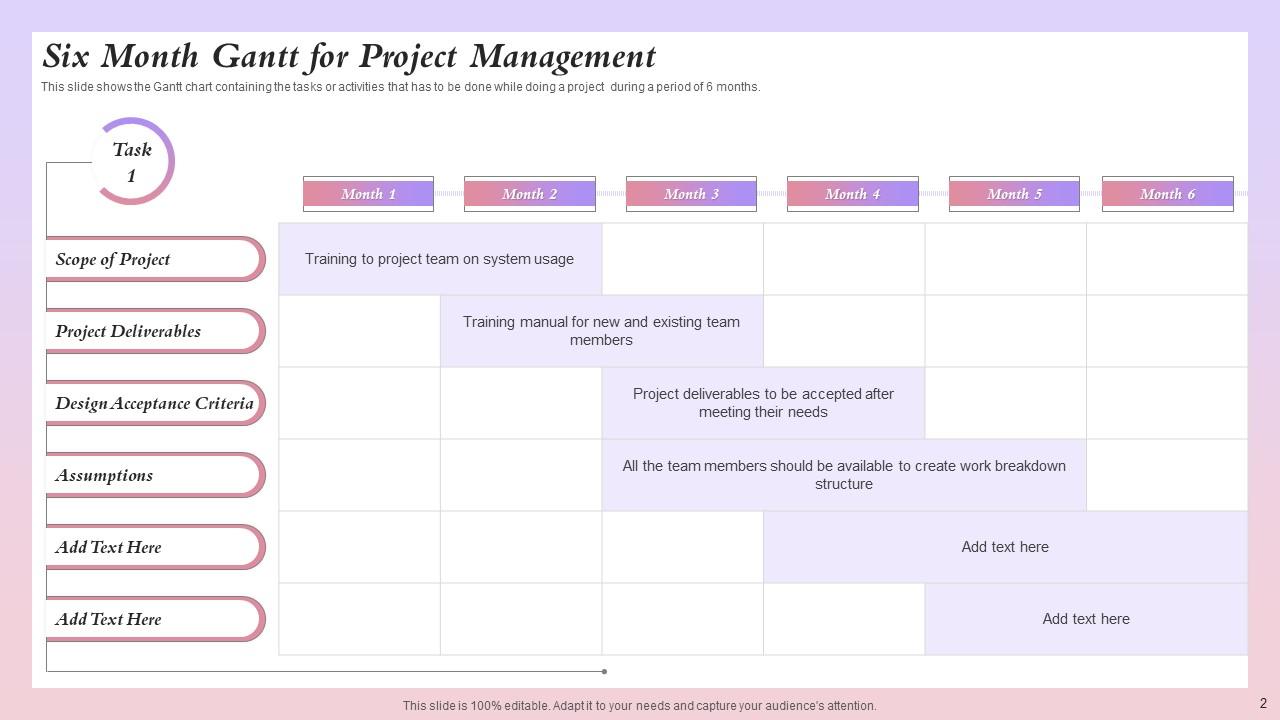 Six Month Gantt for Project Management

This slide shows the Gantt chart containing the tasks or activities that has to be done while doing a project during a period of 6 months.

Task 1

| | Month 1 | Month 2 | Month 3 | Month 4 | Month 5 | Month 6 |
|---|---|---|---|---|---|---|
| Scope of Project | Training to project team on system usage | | | | | |
| Project Deliverables | | Training manual for new and existing team members | | | | |
| Design Acceptance Criteria | | | Project deliverables to be accepted after meeting their needs | | | |
| Assumptions | | | All the team members should be available to create work breakdown structure | | | |
| Add Text Here | | | | Add text here | | |
| Add Text Here | | | | | Add text here | |

This slide is 100% editable. Adapt it to your needs and capture your audience's attention.

2